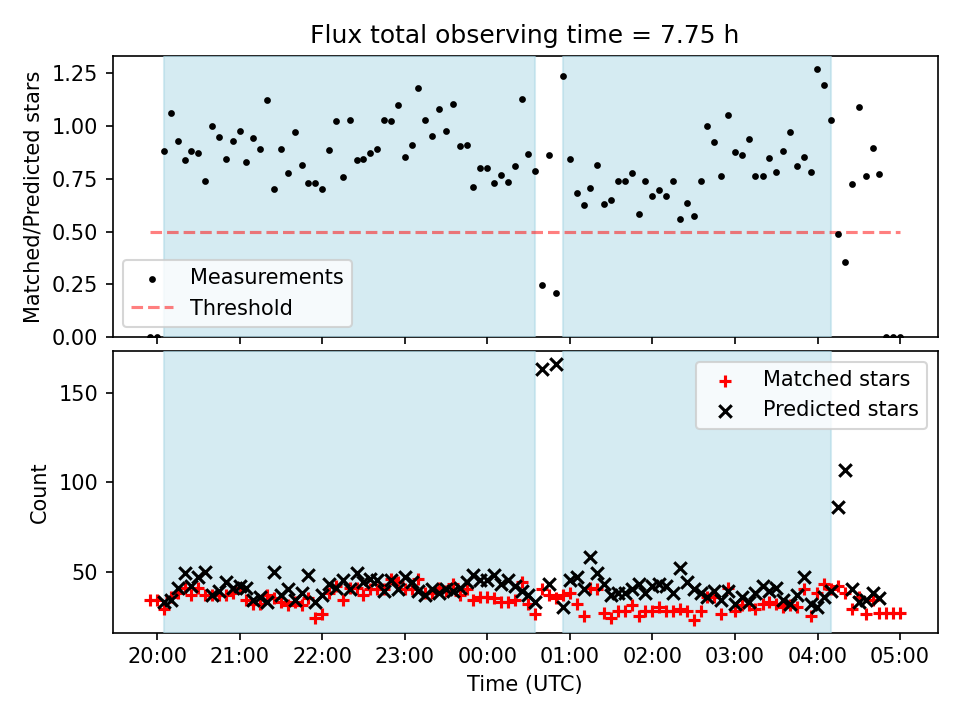 Flux total observing time = 7.75 h

Matched/Predicted stars

1.25
1.00
0.75
0.50
0.25
0.00

Measurements
Threshold

Count

150
100
50

Matched stars
Predicted stars

20:00 21:00 22:00 23:00 00:00 01:00 02:00 03:00 04:00 05:00

Time (UTC)